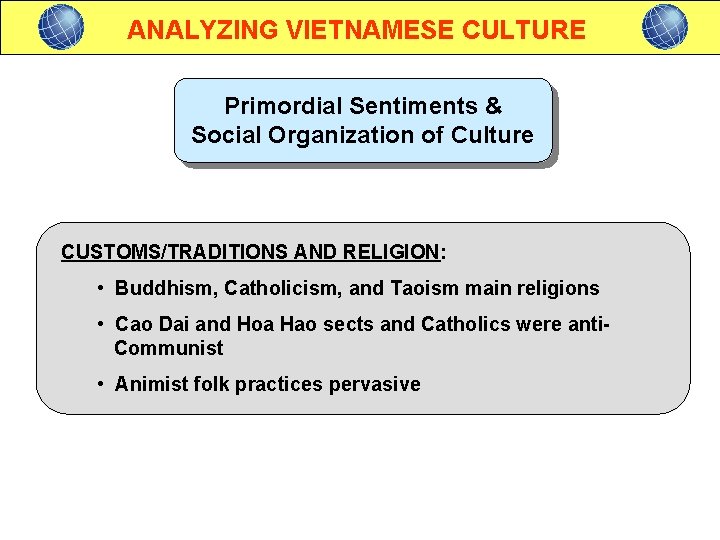 ANALYZING VIETNAMESE CULTURE

Primordial Sentiments & Social Organization of Culture

CUSTOMS/TRADITIONS AND RELIGION:

• Buddhism, Catholicism, and Taoism main religions

• Cao Dai and Hoa Hao sects and Catholics were anti-Communist

• Animist folk practices pervasive